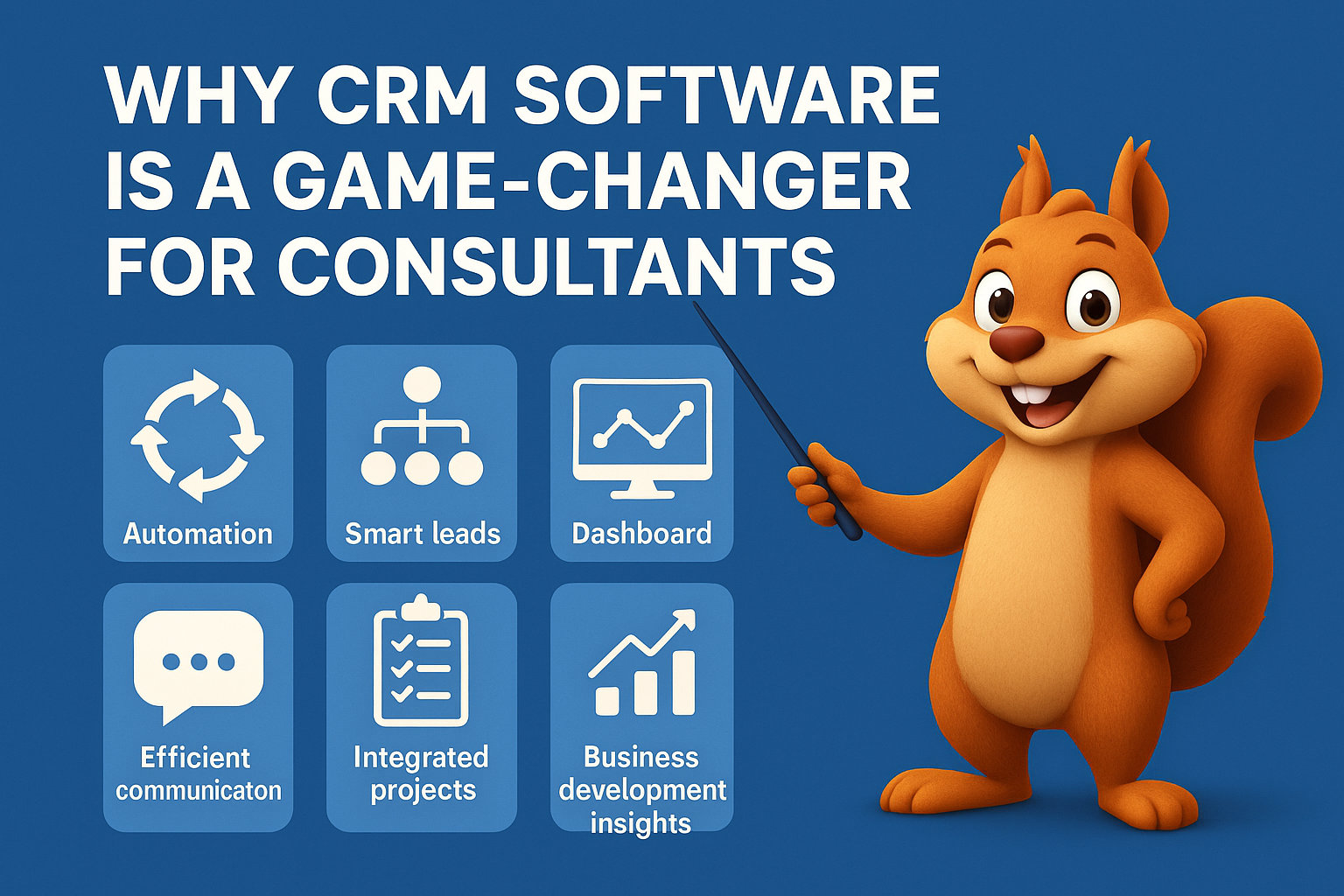 WHY CRM SOFTWARE IS A GAME-CHANGER FOR CONSULTANTS

Automation

Smart leads

Dashboard

Efficient communicaton

Integrated projects

Business development insights